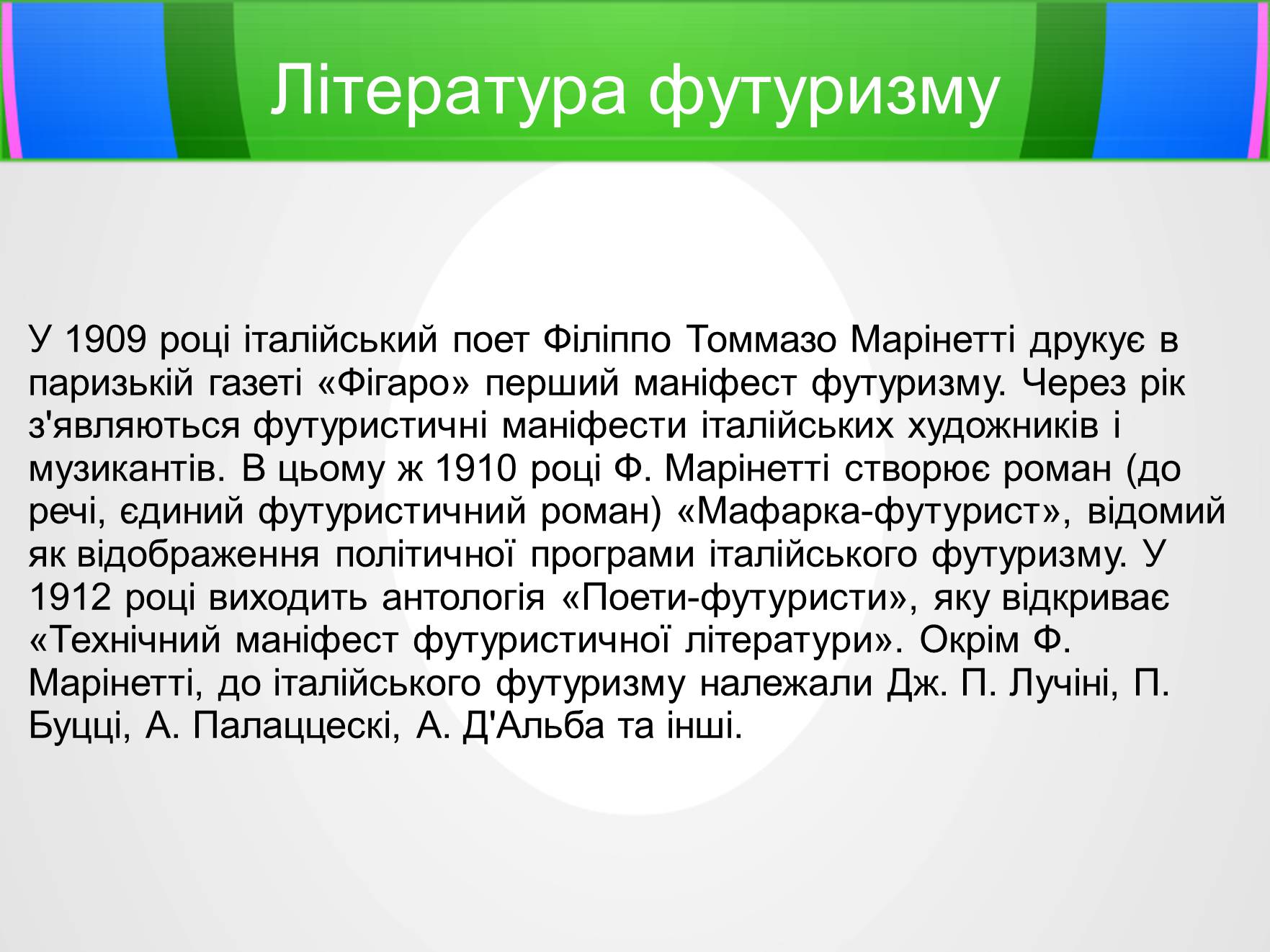 Література футуризму

У 1909 році італійський поет Філіппо Томмазо Марінетті друкує в паризькій газеті «Фігаро» перший маніфест футуризму. Через рік з'являються футуристичні маніфести італійських художників і музикантів. В цьому ж 1910 році Ф. Марінетті створює роман (до речі, єдиний футуристичний роман) «Мафарка-футурист», відомий як відображення політичної програми італійського футуризму. У 1912 році виходить антологія «Поети-футуристи», яку відкриває «Технічний маніфест футуристичної літератури». Окрім Ф. Марінетті, до італійського футуризму належали Дж. П. Лучіні, П. Буцці, А. Палаццескі, А. Д'Альба та інші.